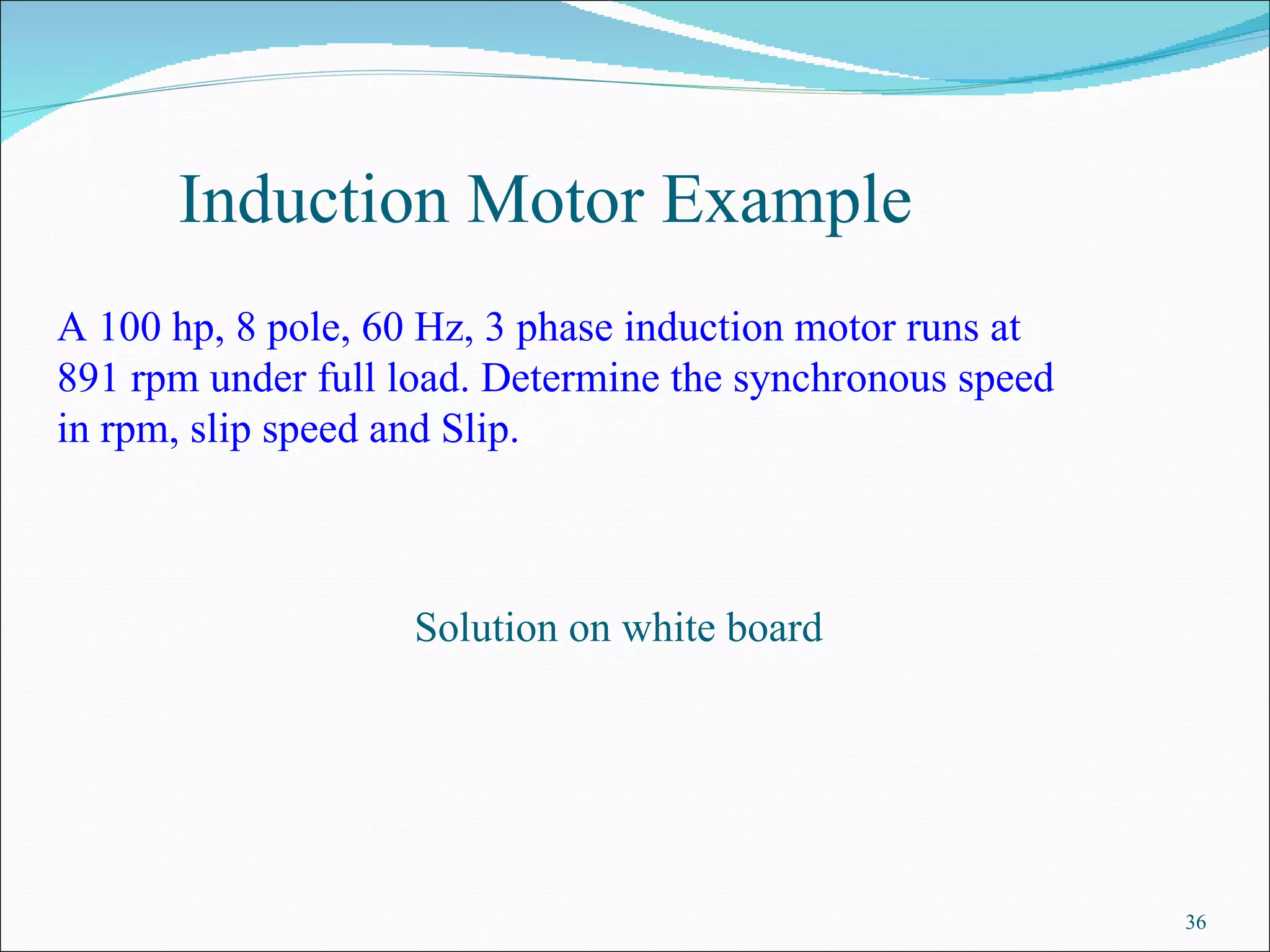 Induction Motor Example

A 100 hp, 8 pole, 60 Hz, 3 phase induction motor runs at 891 rpm under full load. Determine the synchronous speed in rpm, slip speed and Slip.

Solution on white board

36